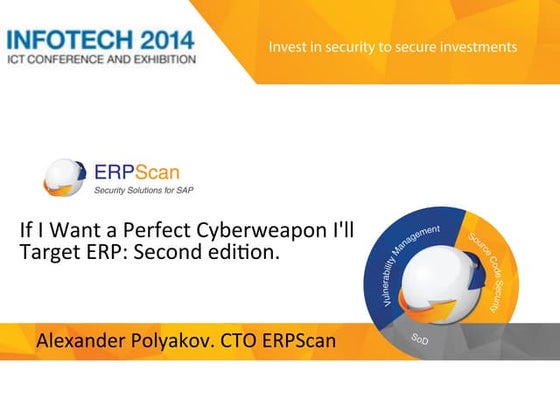 INFOTECH 2014
ICT CONFERENCE AND EXHIBITION

Invest in security to secure investments

ERPScan
Security Solutions for SAP

If I Want a Perfect Cyberweapon I'll Target ERP: Second edition.

Vulnerability Management
Source Code Security
SoD

Alexander Polyakov. CTO ERPScan